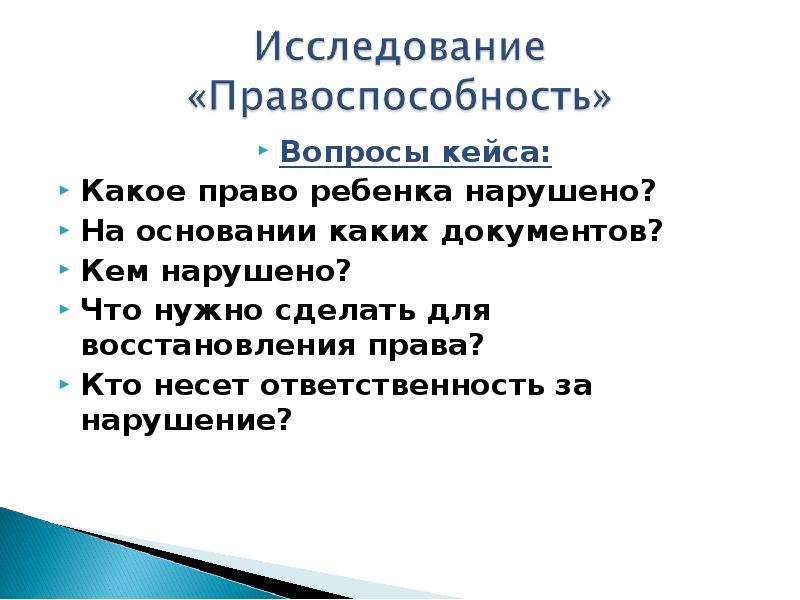 Исследование «Правоспособность»

Вопросы кейса:

Какое право ребенка нарушено?
На основании каких документов?
Кем нарушено?
Что нужно сделать для восстановления права?
Кто несет ответственность за нарушение?